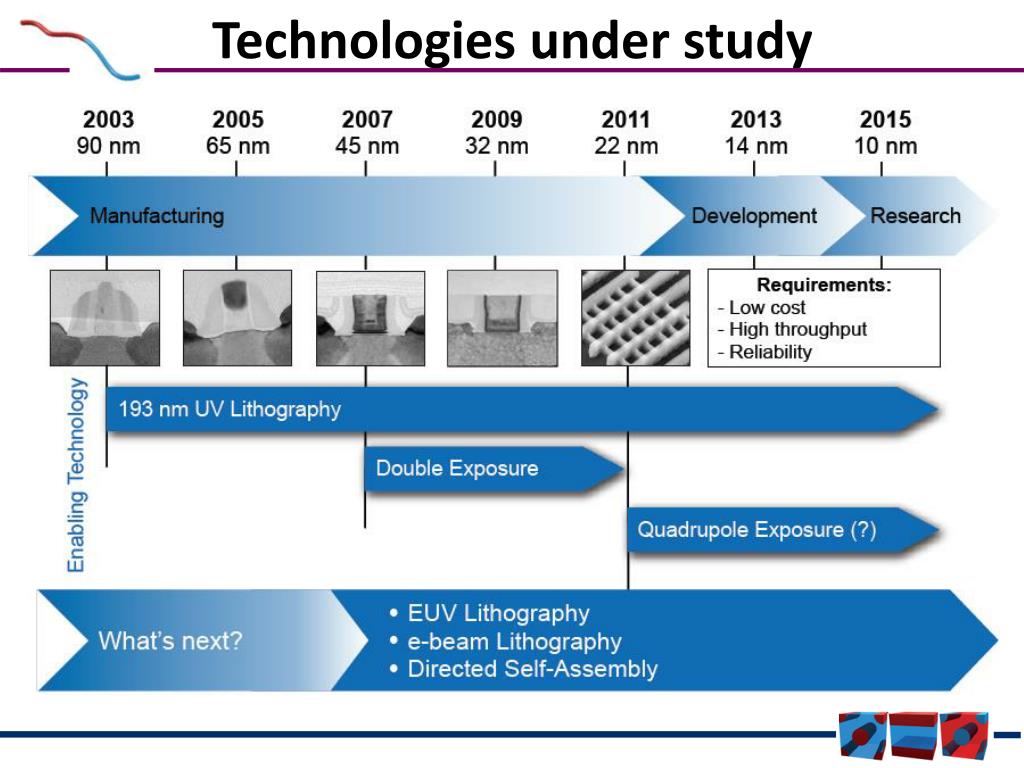 Technologies under study

2003
90 nm

2005
65 nm

2007
45 nm

2009
32 nm

2011
22 nm

2013
14 nm

2015
10 nm

Manufacturing

Development

Research

Requirements:
- Low cost
- High throughput
- Reliability

Enabling Technology

193 nm UV Lithography

Double Exposure

Quadrupole Exposure (?)

What's next?

• EUV Lithography
• e-beam Lithography
• Directed Self-Assembly